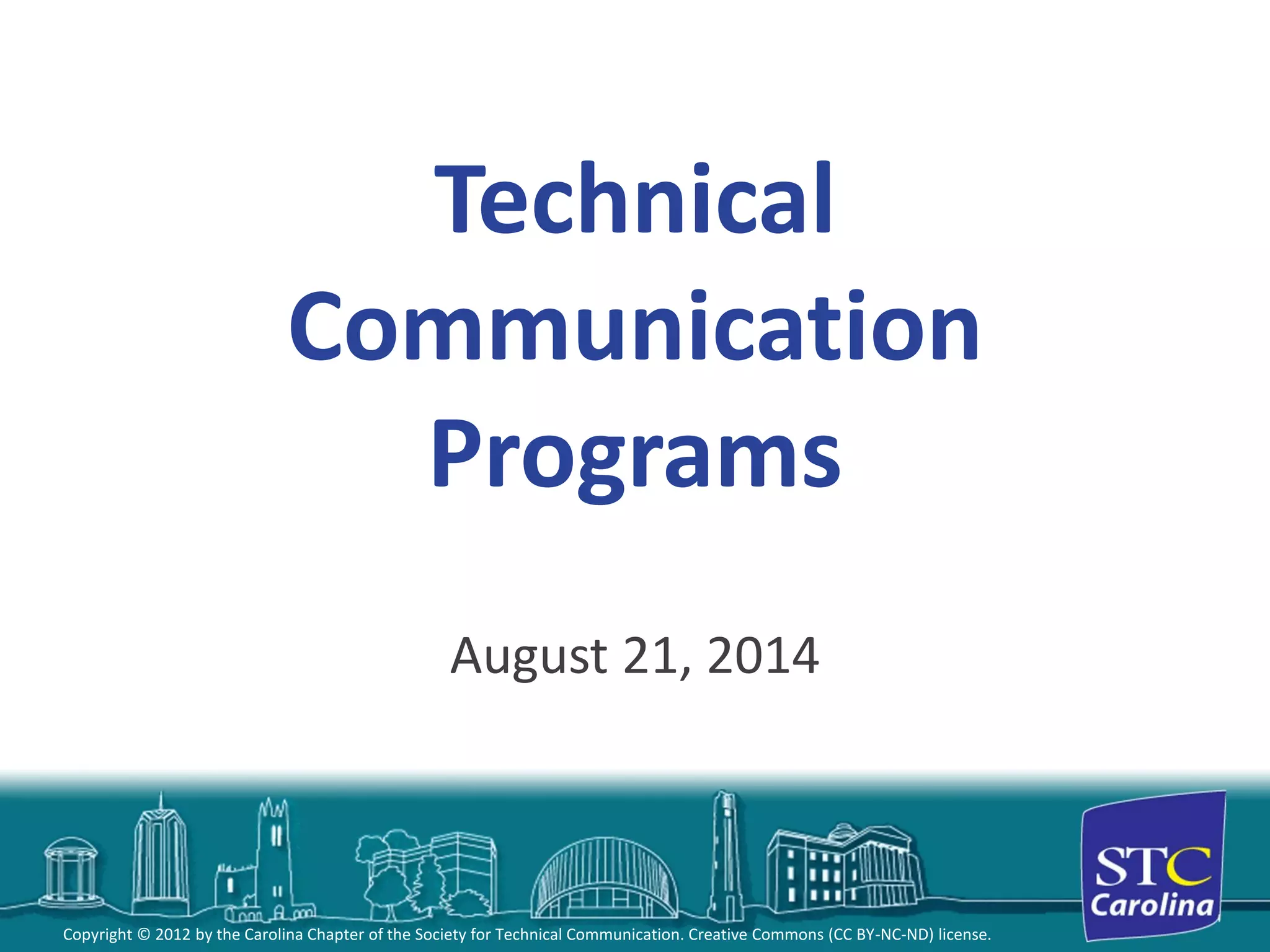 Technical Communication Programs

August 21, 2014

STC Carolina

Copyright © 2012 by the Carolina Chapter of the Society for Technical Communication. Creative Commons (CC BY-NC-ND) license.